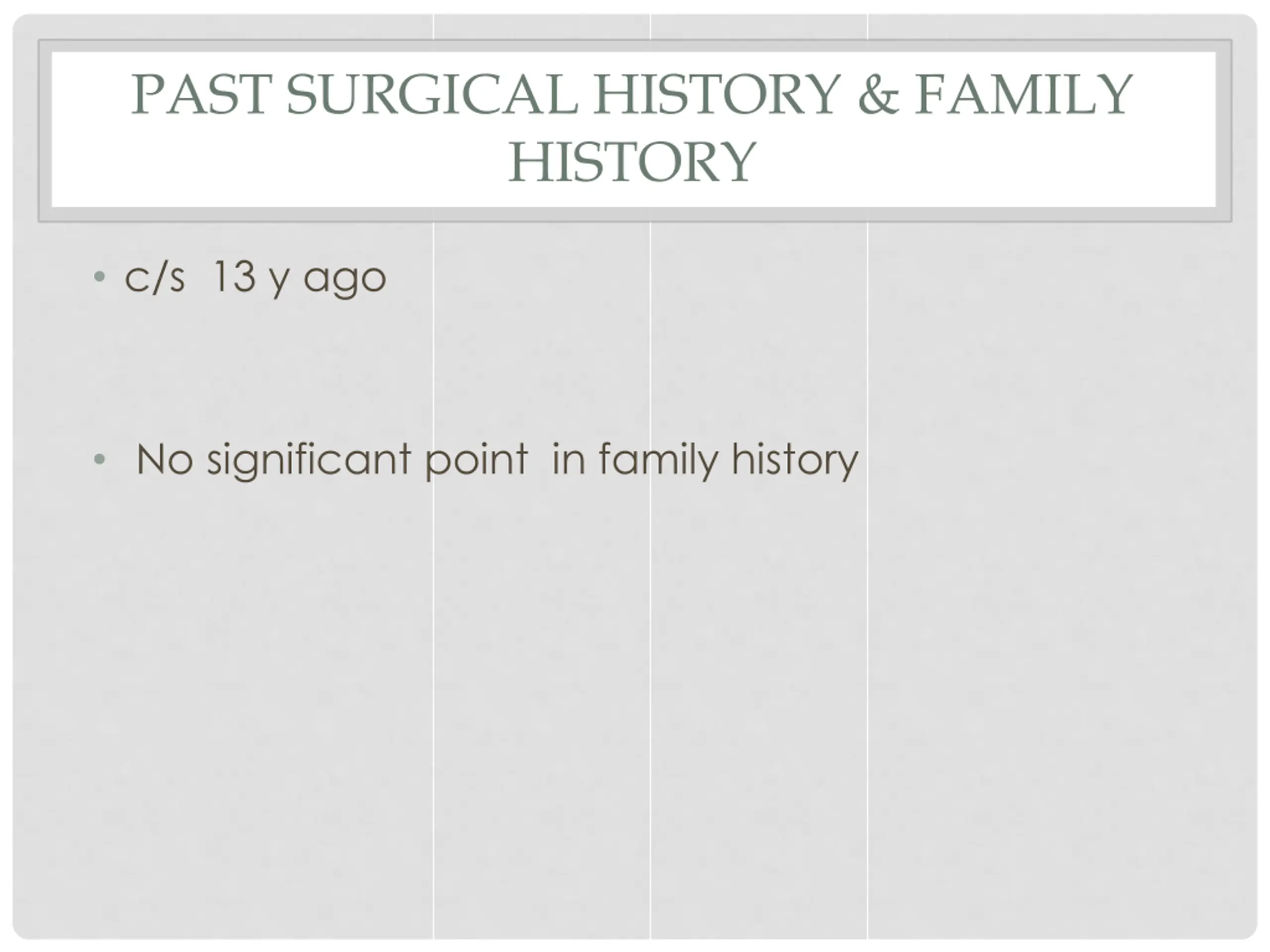 PAST SURGICAL HISTORY & FAMILY HISTORY

• c/s 13 y ago

• No significant point in family history